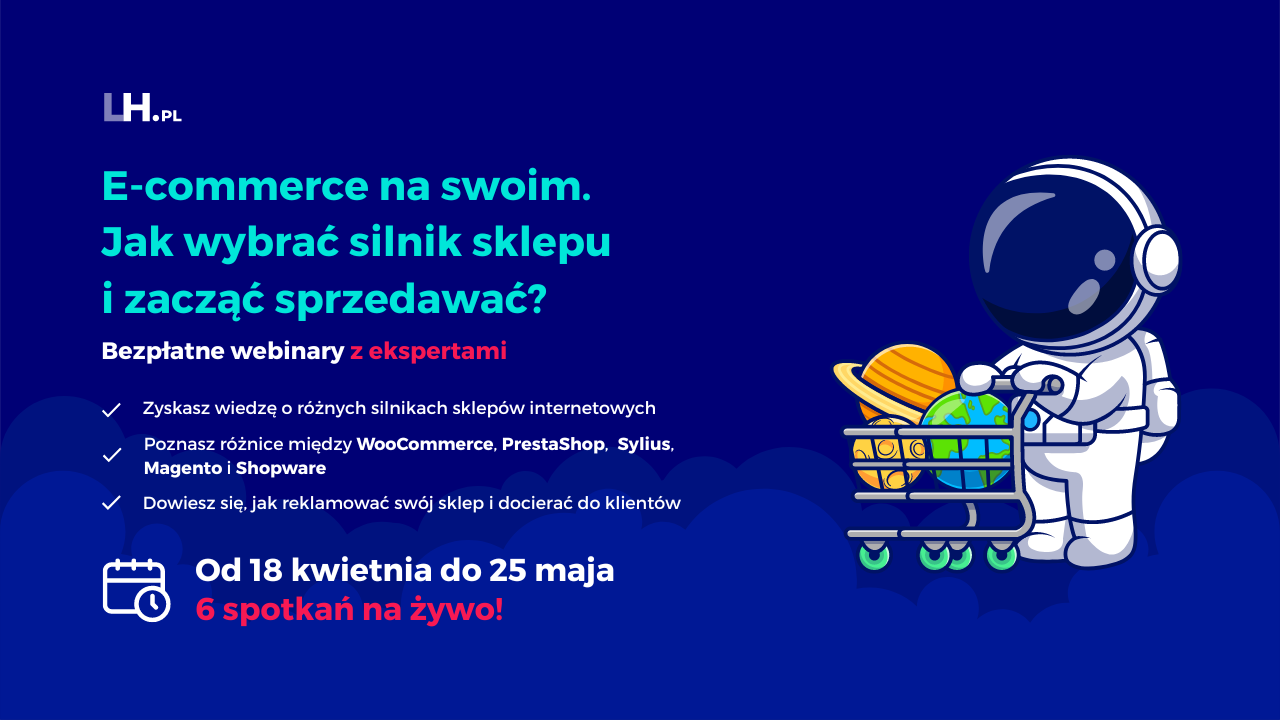 LH.PL

E-commerce na swoim.
Jak wybrać silnik sklepu
i zacząć sprzedawać?

Bezpłatne webinary z ekspertami

Zyskasz wiedzę o różnych silnikach sklepów internetowych

Poznasz różnice między WooCommerce, PrestaShop, Sylius, Magento i Shopware

Dowiesz się, jak reklamować swój sklep i docierać do klientów

Od 18 kwietnia do 25 maja
6 spotkań na żywo!